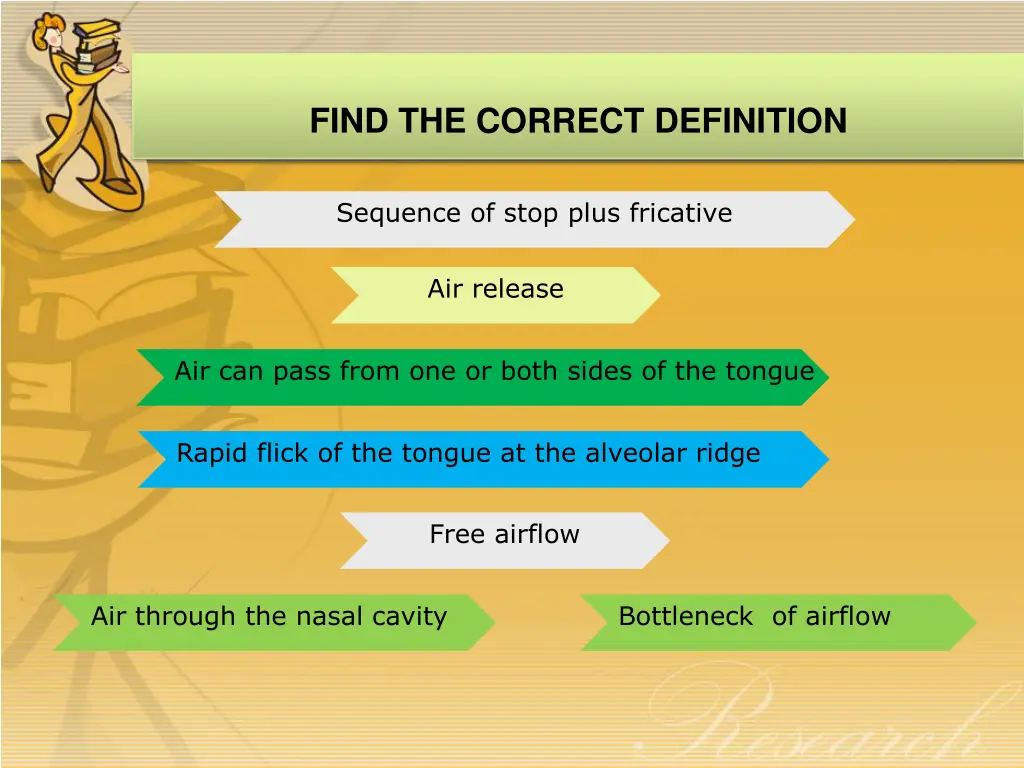 FIND THE CORRECT DEFINITION

Sequence of stop plus fricative

Air release

Air can pass from one or both sides of the tongue

Rapid flick of the tongue at the alveolar ridge

Free airflow

Air through the nasal cavity

Bottleneck of airflow

Research